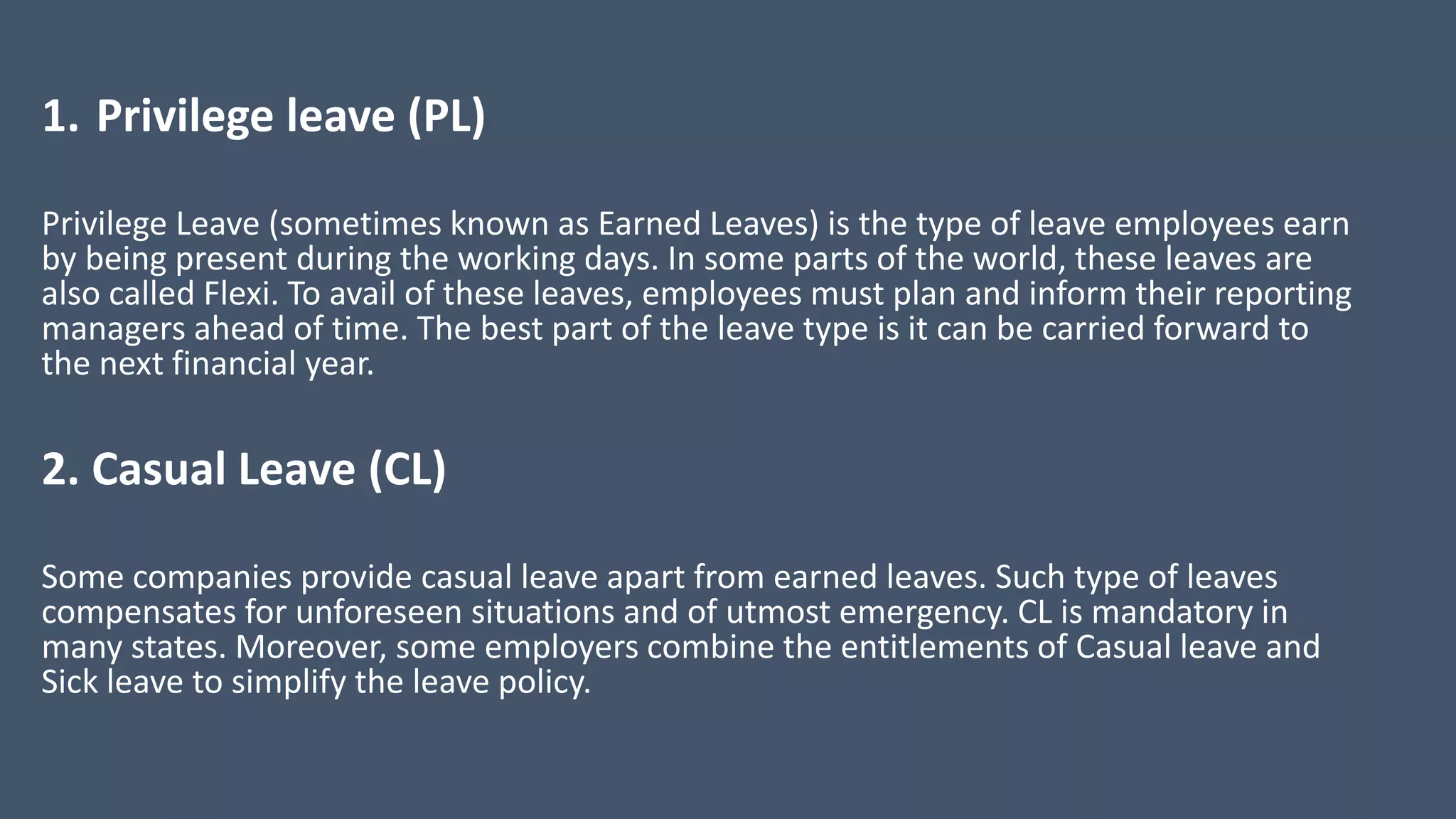 1. Privilege leave (PL)

Privilege Leave (sometimes known as Earned Leaves) is the type of leave employees earn by being present during the working days. In some parts of the world, these leaves are also called Flexi. To avail of these leaves, employees must plan and inform their reporting managers ahead of time. The best part of the leave type is it can be carried forward to the next financial year.

2. Casual Leave (CL)

Some companies provide casual leave apart from earned leaves. Such type of leaves compensates for unforeseen situations and of utmost emergency. CL is mandatory in many states. Moreover, some employers combine the entitlements of Casual leave and Sick leave to simplify the leave policy.